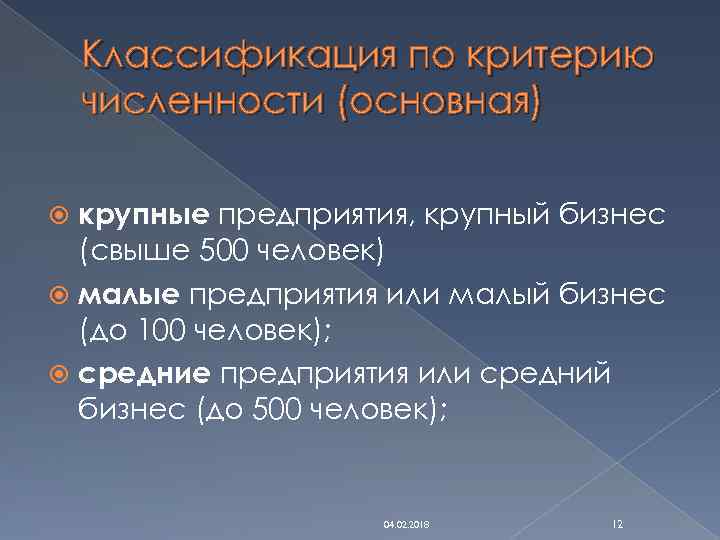 Классификация по критерию численности (основная)

крупные предприятия, крупный бизнес (свыше 500 человек)

малые предприятия или малый бизнес (до 100 человек);

средние предприятия или средний бизнес (до 500 человек);

04.02.2018

12